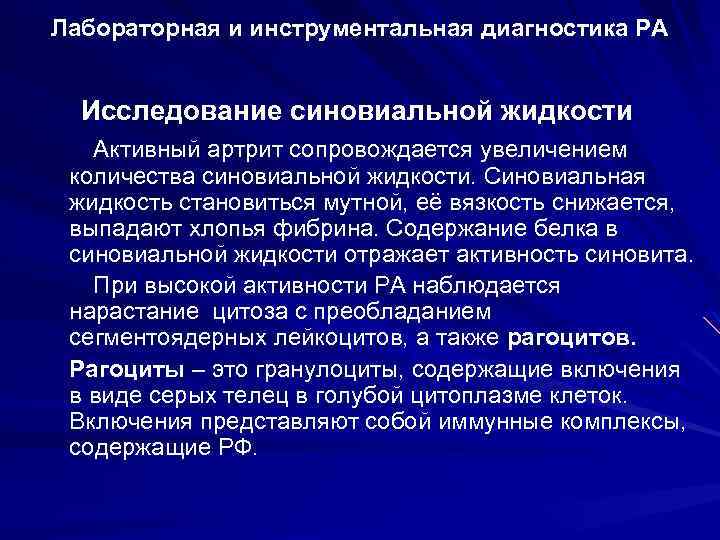 Лабораторная и инструментальная диагностика РА

Исследование синовиальной жидкости

Активный артрит сопровождается увеличением количества синовиальной жидкости. Синовиальная жидкость становиться мутной, её вязкость снижается, выпадают хлопья фибрина. Содержание белка в синовиальной жидкости отражает активность синовита.

При высокой активности РА наблюдается нарастание цитоза с преобладанием сегментоядерных лейкоцитов, а также рагоцитов.

Рагоциты – это гранулоциты, содержащие включения в виде серых телец в голубой цитоплазме клеток. Включения представляют собой иммунные комплексы, содержащие РФ.